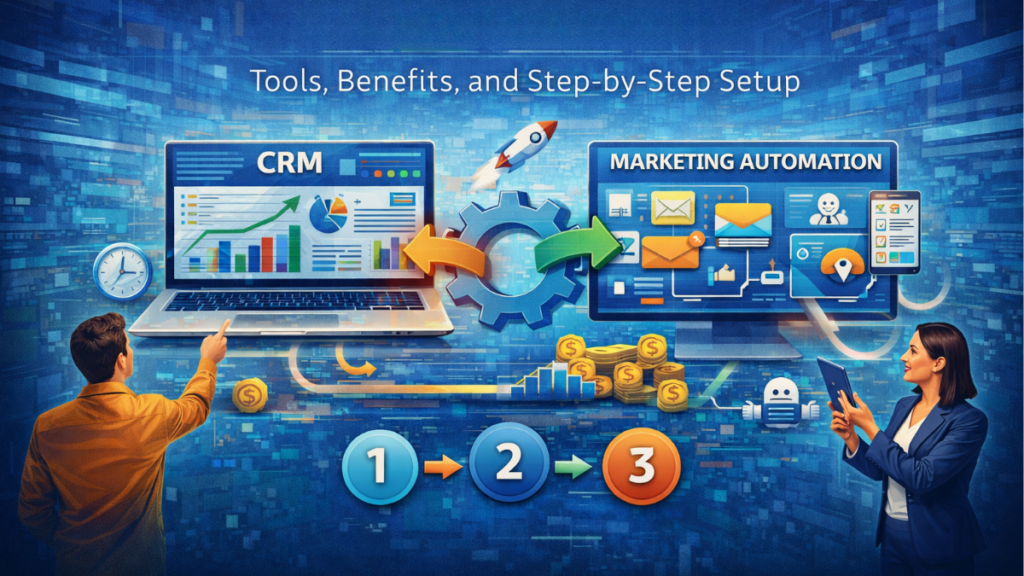 Tools, Benefits, and Step-by-Step Setup

CRM

MARKETING AUTOMATION

1

2

3